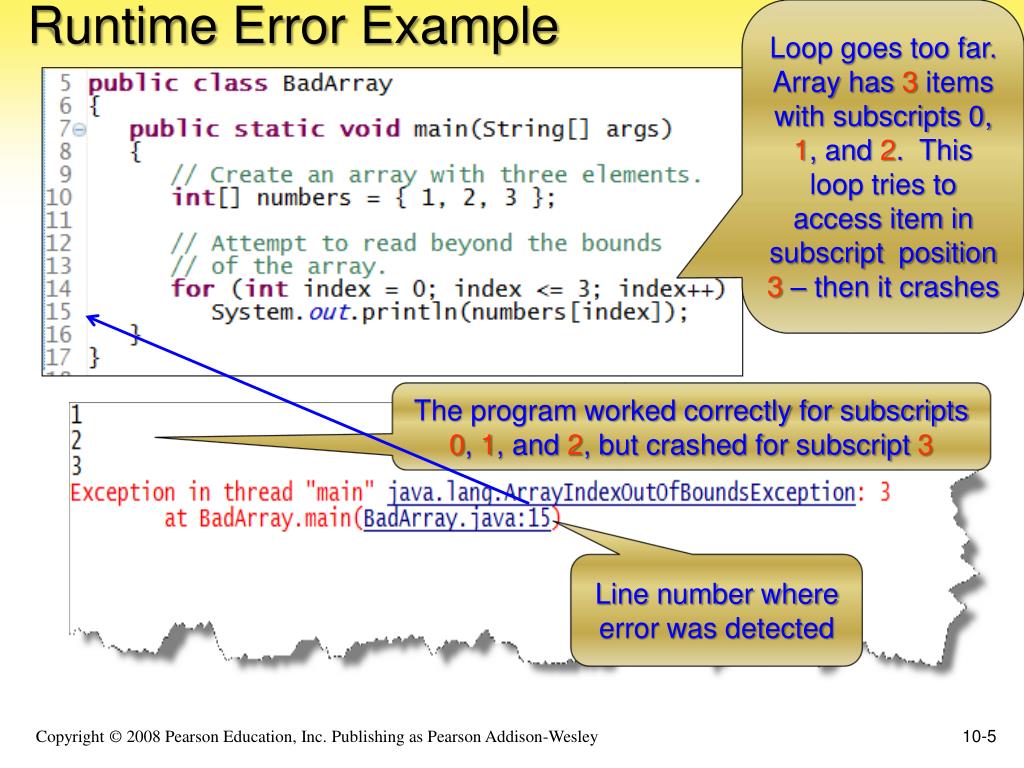 Runtime Error Example

Loop goes too far. Array has 3 items with subscripts 0, 1, and 2. This loop tries to access item in subscript position 3 – then it crashes

5 public class BadArray
6 {
7 public static void main(String[] args)
8 {
9 // Create an array with three elements.
10 int[] numbers = { 1, 2, 3 };
11
12 // Attempt to read beyond the bounds
13 // of the array.
14 for (int index = 0; index <= 3; index++)
15 System.out.println(numbers[index]);
16 }
17 }

The program worked correctly for subscripts 0, 1, and 2, but crashed for subscript 3

1
2
3
Exception in thread "main" java.lang.ArrayIndexOutOfBoundsException: 3
at BadArray.main(BadArray.java:15)

Line number where error was detected

Copyright © 2008 Pearson Education, Inc. Publishing as Pearson Addison-Wesley

10-5